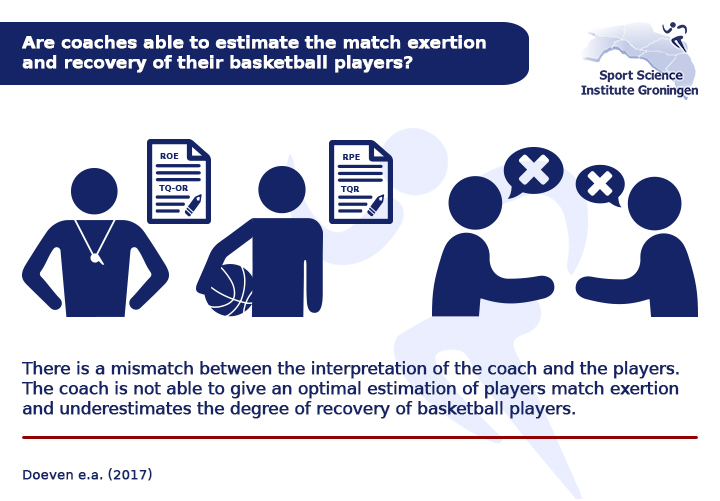 Are coaches able to estimate the match exertion and recovery of their basketball players?

Sport Science Institute Groningen

ROE

TQ-OR

RPE

TQR

There is a mismatch between the interpretation of the coach and the players. The coach is not able to give an optimal estimation of players match exertion and underestimates the degree of recovery of basketball players.

Doeven e.a. (2017)